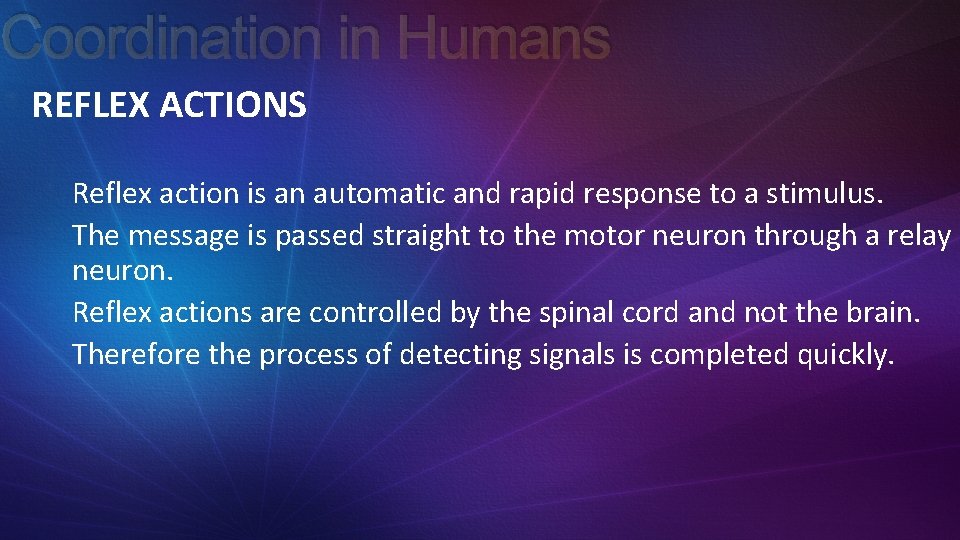 Coordination in Humans

REFLEX ACTIONS

Reflex action is an automatic and rapid response to a stimulus.

The message is passed straight to the motor neuron through a relay neuron.

Reflex actions are controlled by the spinal cord and not the brain.

Therefore the process of detecting signals is completed quickly.